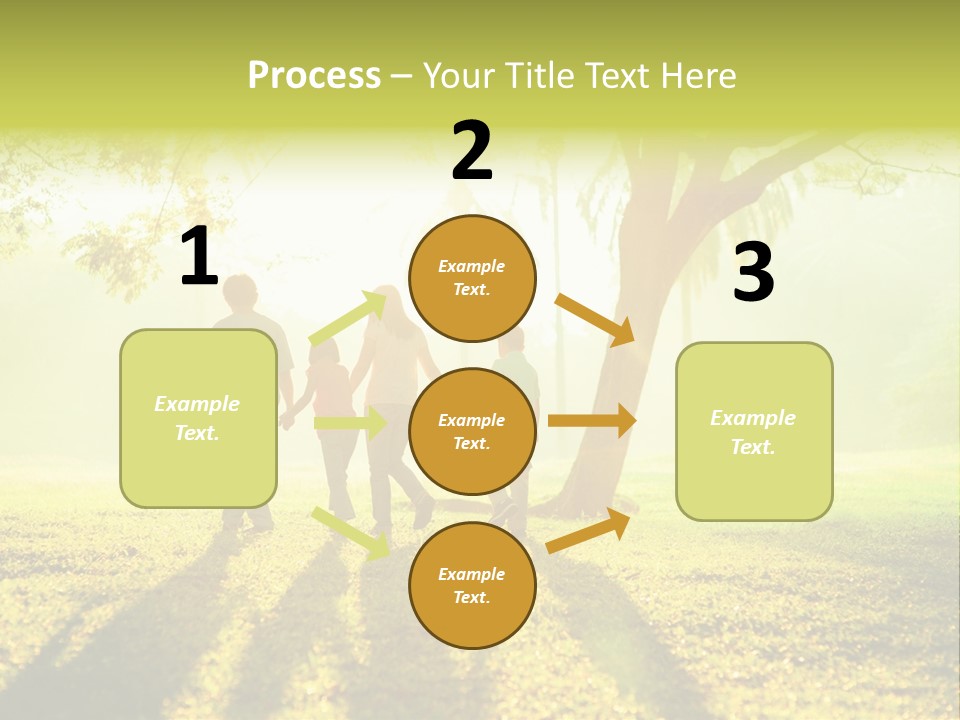 Process – Your Title Text Here

1

Example Text.

2

Example Text.

Example Text.

Example Text.

3

Example Text.